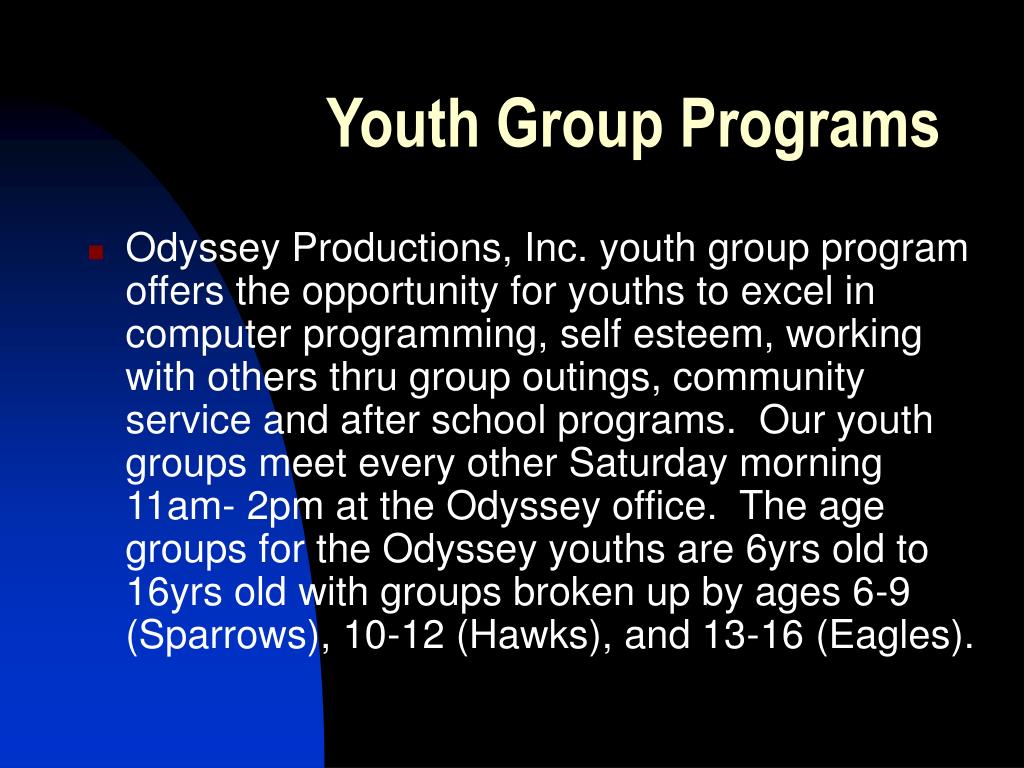 Youth Group Programs

Odyssey Productions, Inc. youth group program offers the opportunity for youths to excel in computer programming, self esteem, working with others thru group outings, community service and after school programs. Our youth groups meet every other Saturday morning 11am- 2pm at the Odyssey office. The age groups for the Odyssey youths are 6yrs old to 16yrs old with groups broken up by ages 6-9 (Sparrows), 10-12 (Hawks), and 13-16 (Eagles).